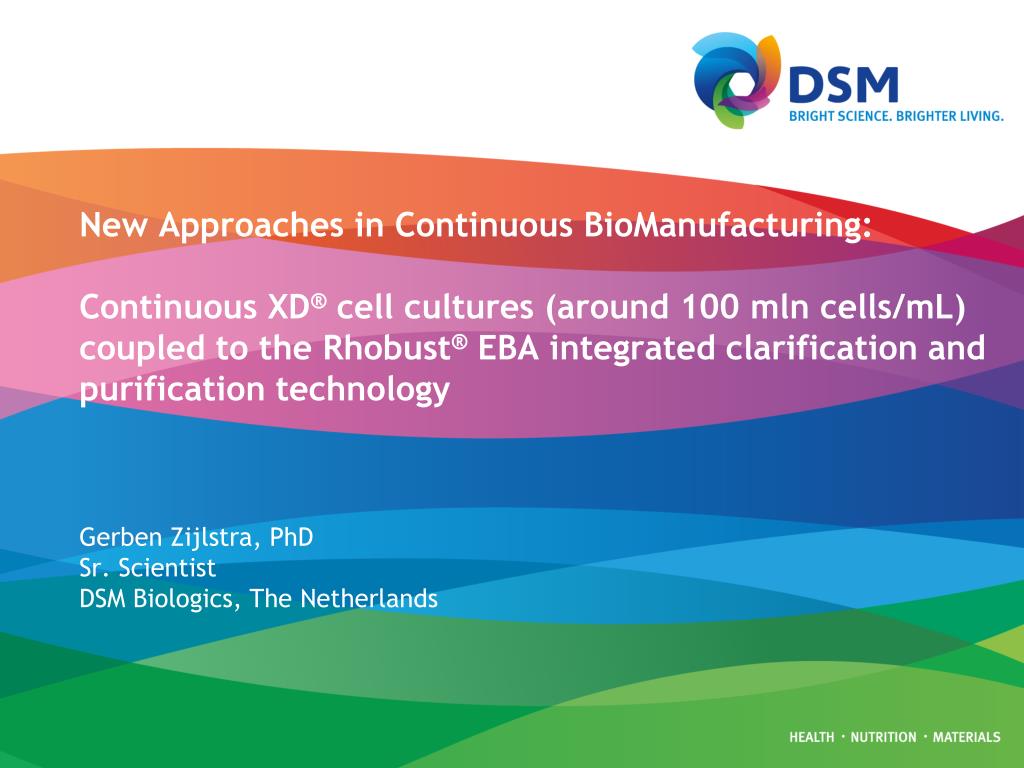 DSM
BRIGHT SCIENCE. BRIGHTER LIVING.

New Approaches in Continuous BioManufacturing:

Continuous XD® cell cultures (around 100 mln cells/mL) coupled to the Rhobust® EBA integrated clarification and purification technology

Gerben Zijlstra, PhD
Sr. Scientist
DSM Biologics, The Netherlands

HEALTH · NUTRITION · MATERIALS